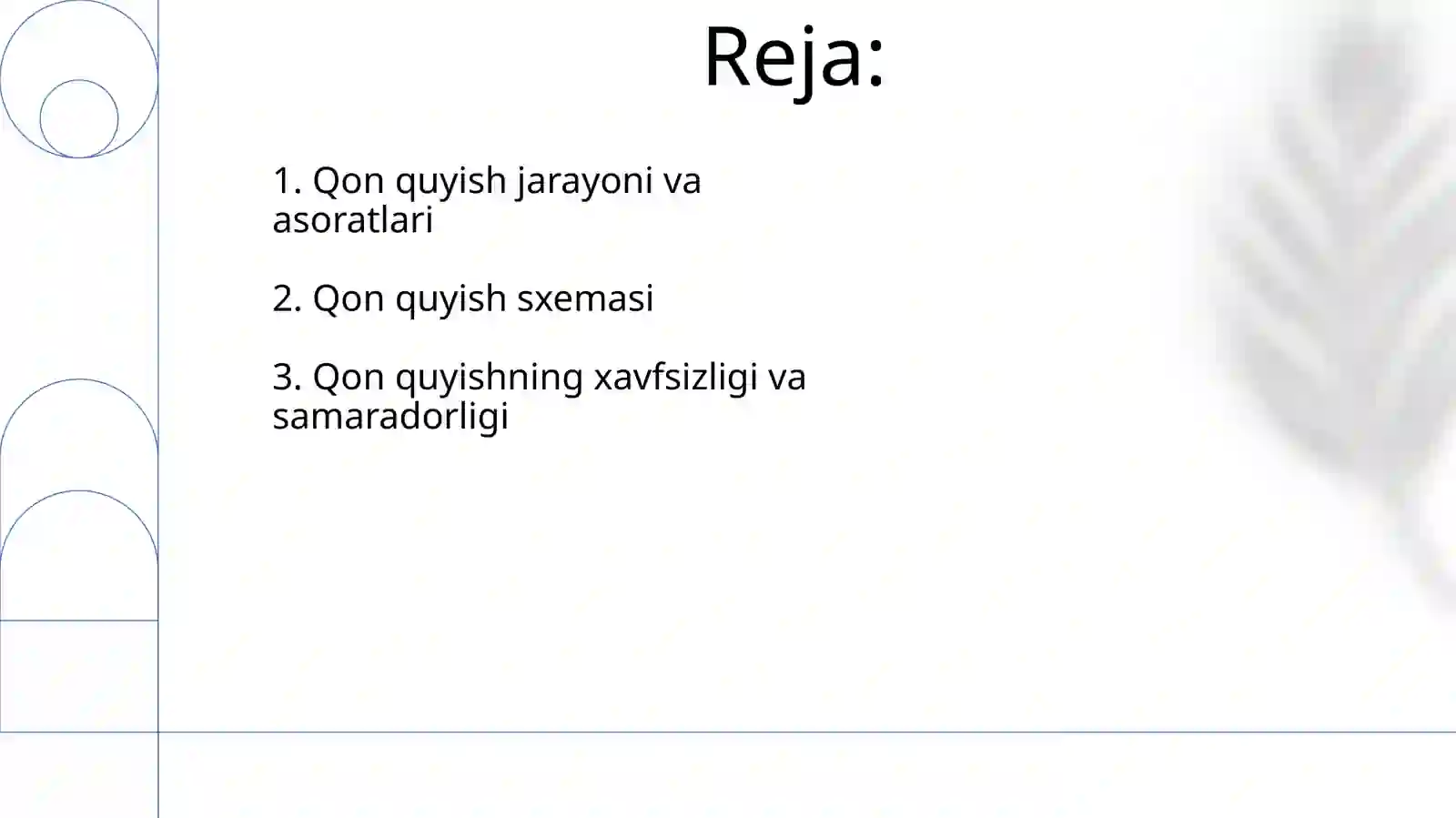 Reja:

1. Qon quyish jarayoni va asoratlari

2. Qon quyish sxemasi

3. Qon quyishning xavfsizligi va samaradorligi